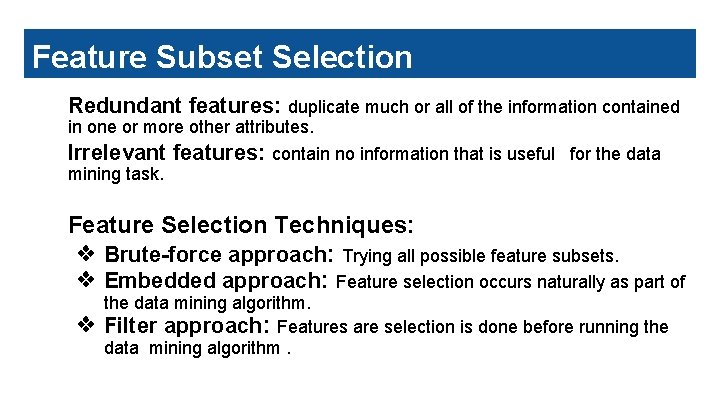 Feature Subset Selection

Redundant features: duplicate much or all of the information contained in one or more other attributes.

Irrelevant features: contain no information that is useful for the data mining task.

Feature Selection Techniques:

❖ Brute-force approach: Trying all possible feature subsets.

❖ Embedded approach: Feature selection occurs naturally as part of the data mining algorithm.

❖ Filter approach: Features are selection is done before running the data mining algorithm .